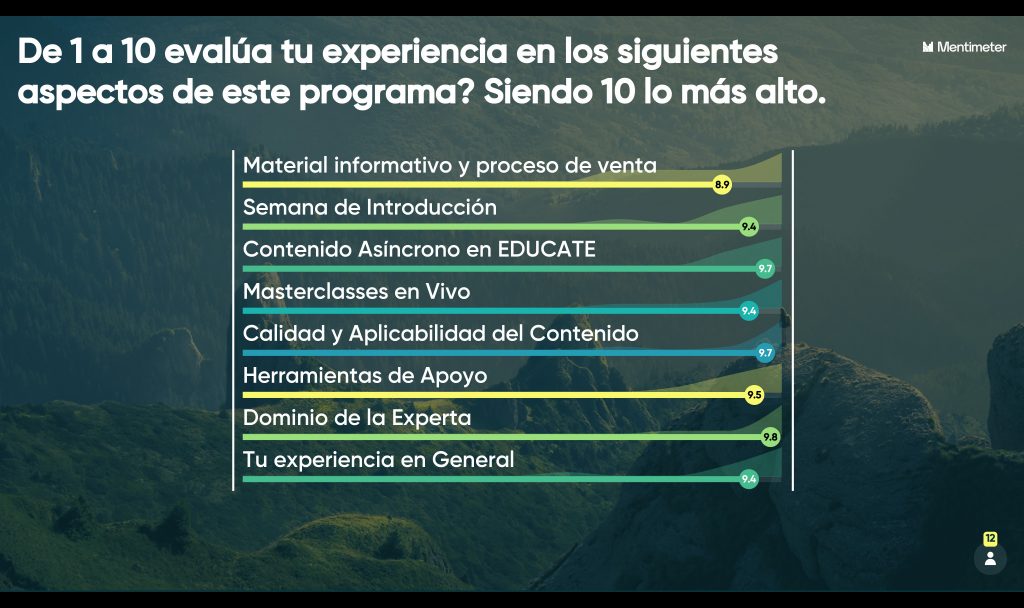 De 1 a 10 evalúa tu experiencia en los siguientes aspectos de este programa? Siendo 10 lo más alto.

Mentimeter

Material informativo y proceso de venta
8.9
Semana de Introducción
9.4
Contenido Asíncrono en EDUCATE
9.7
Masterclasses en Vivo
9.4
Calidad y Aplicabilidad del Contenido
9.7
Herramientas de Apoyo
9.5
Dominio de la Experta
9.8
Tu experiencia en General
9.4

12